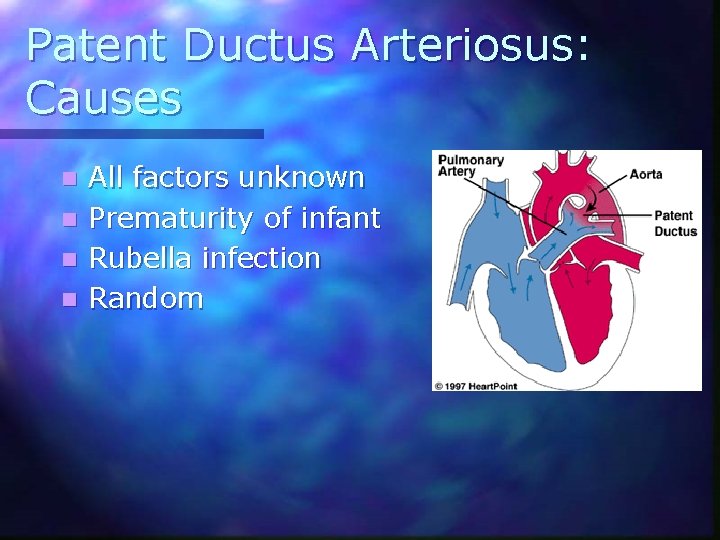 Patent Ductus Arteriosus: Causes

All factors unknown
Prematurity of infant
Rubella infection
Random

Pulmonary Artery
Aorta
Patent Ductus
© 1997 HeartPoint